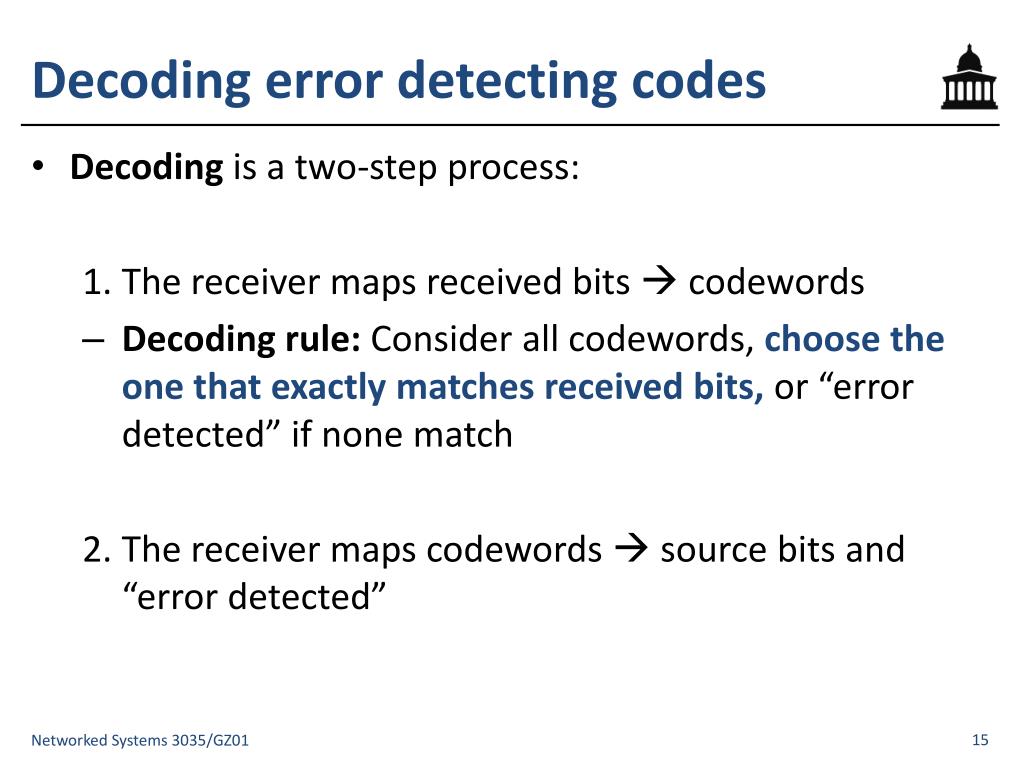 Decoding error detecting codes

• Decoding is a two-step process:

1. The receiver maps received bits → codewords

– Decoding rule: Consider all codewords, choose the one that exactly matches received bits, or “error detected” if none match

2. The receiver maps codewords → source bits and “error detected”

Networked Systems 3035/GZ01

15